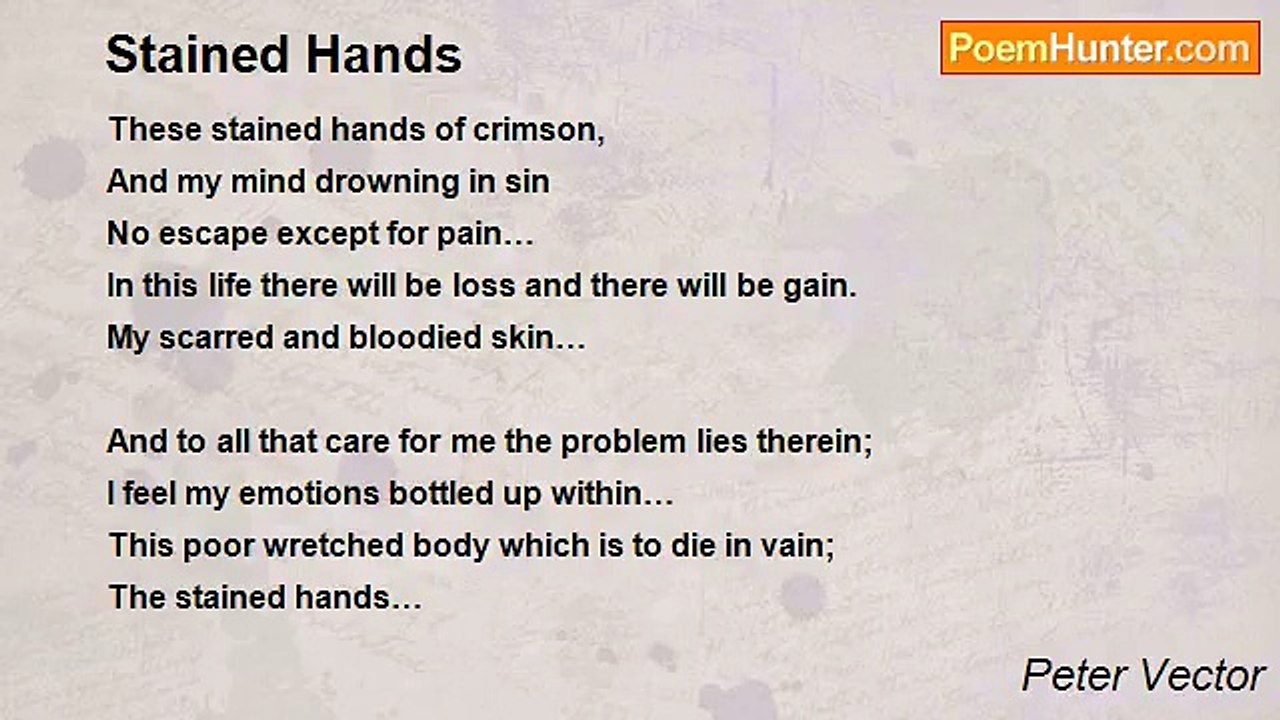 Stained Hands

PoemHunter.com

These stained hands of crimson,
And my mind drowning in sin
No escape except for pain…
In this life there will be loss and there will be gain.
My scarred and bloodied skin…

And to all that care for me the problem lies therein;
I feel my emotions bottled up within…
This poor wretched body which is to die in vain;
The stained hands…

Peter Vector